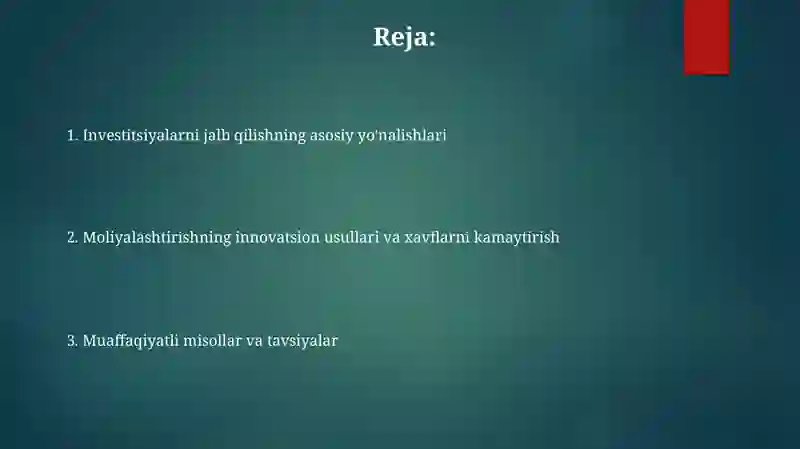 Reja:

1. Investitsiyalarni jalb qilishning asosiy yo'nalishlari

2. Moliyalashtirishning innovatsion usullari va xavflarni kamaytirish

3. Muaffaqiyatli misollar va tavsiyalar